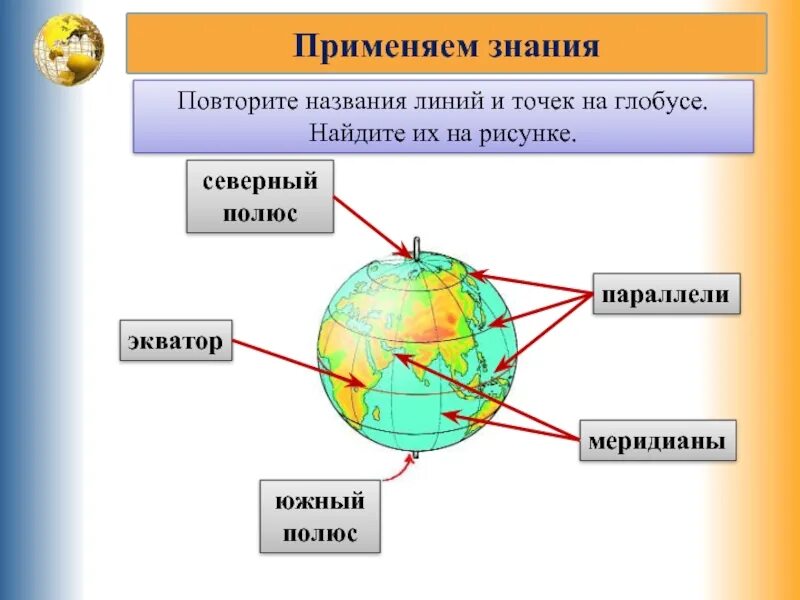 Применяем знания

Повторите названия линий и точек на глобусе. Найдите их на рисунке.

северный полюс

параллели

экватор

меридианы

южный полюс